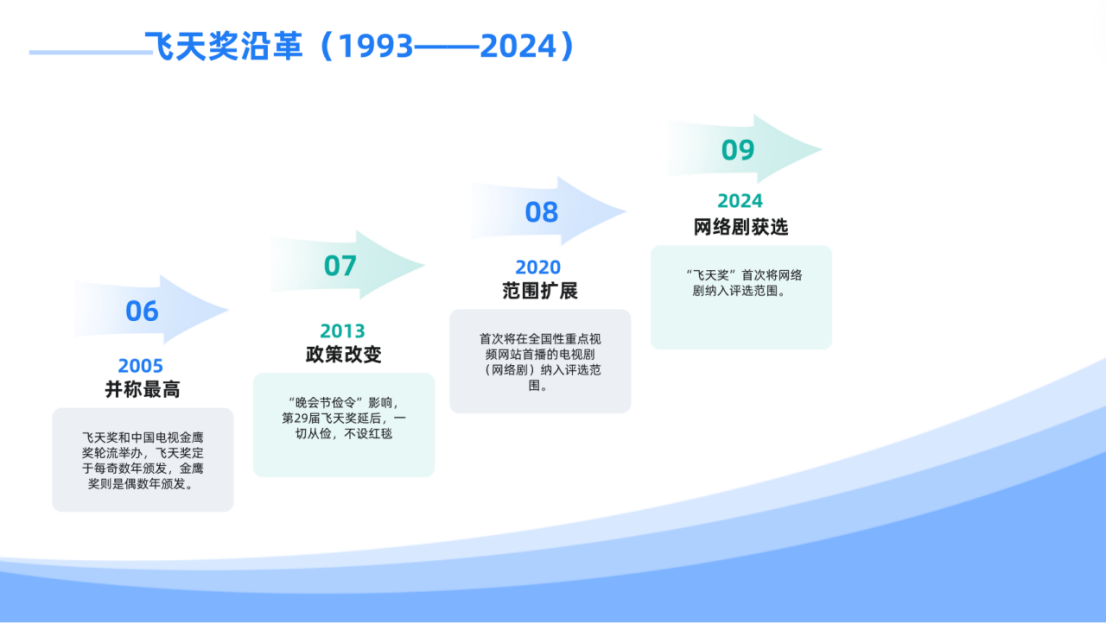 飞天奖沿革（1993——2024）

06

2005

并称最高

飞天奖和中国电视金鹰奖轮流举办，飞天奖定于每奇数年颁发，金鹰奖则是偶数年颁发。

07

2013

政策改变

“晚会节俭令”影响，第29届飞天奖延后，一切从俭，不设红毯

08

2020

范围扩展

首次将在全国性重点视频网站首播的电视剧（网络剧）纳入评选范围。

09

2024

网络剧获选

“飞天奖”首次将网络剧纳入评选范围。